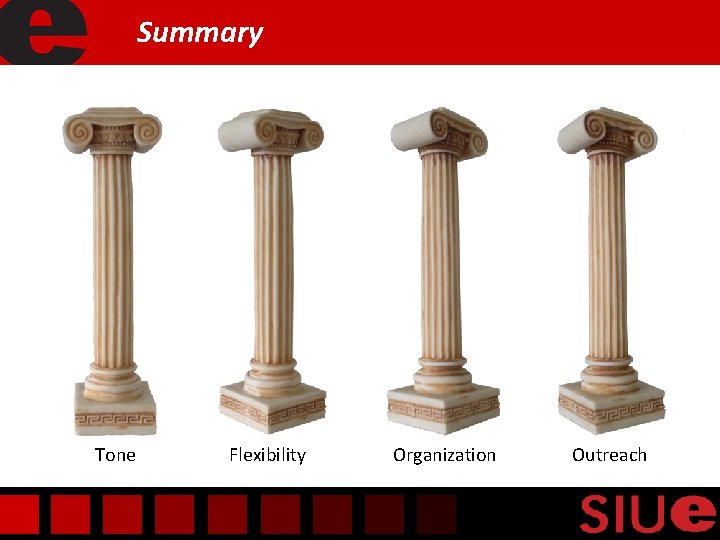 e

Summary

Tone

Flexibility

Organization

Outreach

SIUe